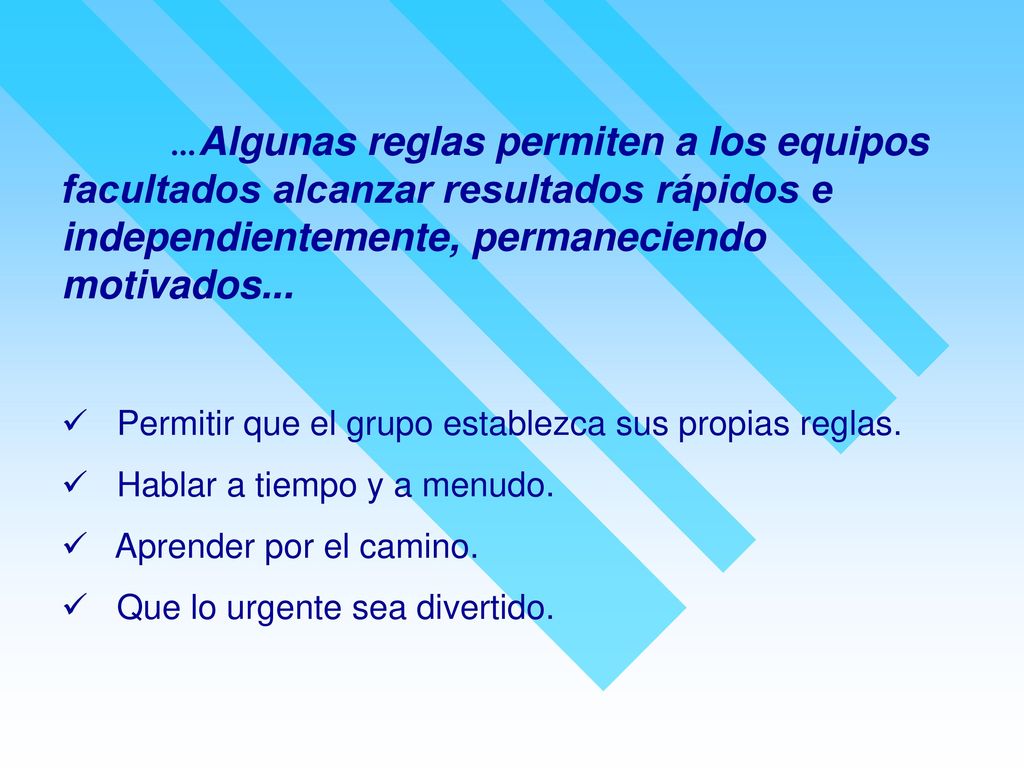 ...Algunas reglas permiten a los equipos facultados alcanzar resultados rápidos e independientemente, permaneciendo motivados...

✓ Permitir que el grupo establezca sus propias reglas.
✓ Hablar a tiempo y a menudo.
✓ Aprender por el camino.
✓ Que lo urgente sea divertido.